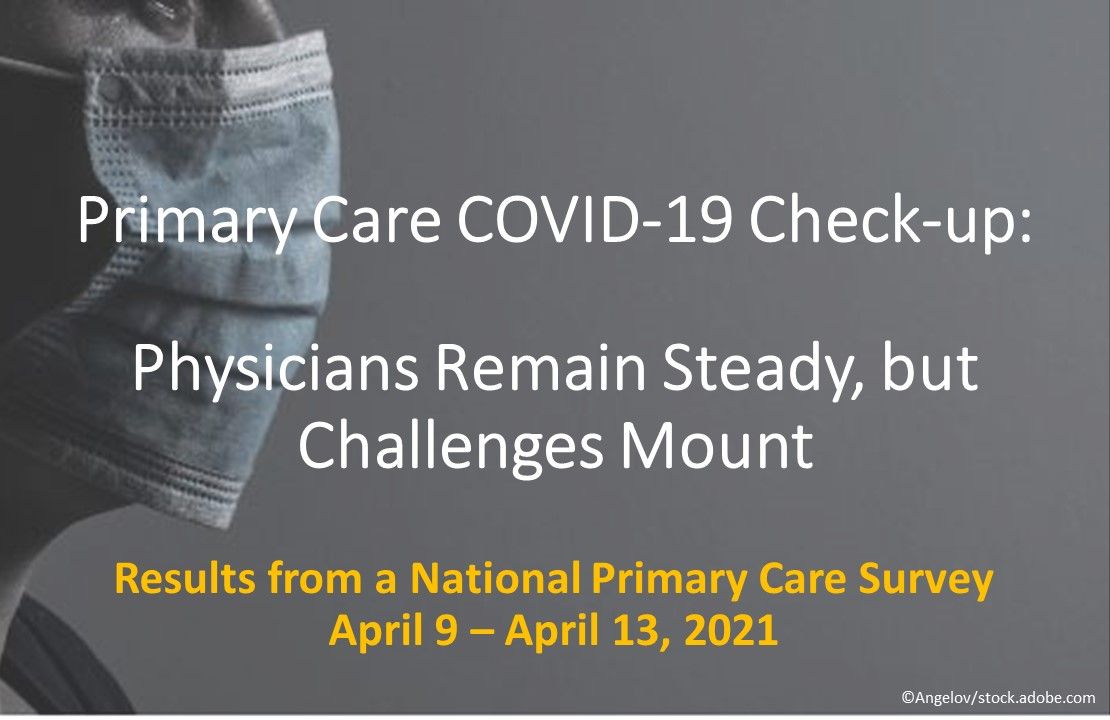 Primary Care COVID-19 Check-up:

Physicians Remain Steady, but Challenges Mount

Results from a National Primary Care Survey
April 9 – April 13, 2021

©Angelov/stock.adobe.com